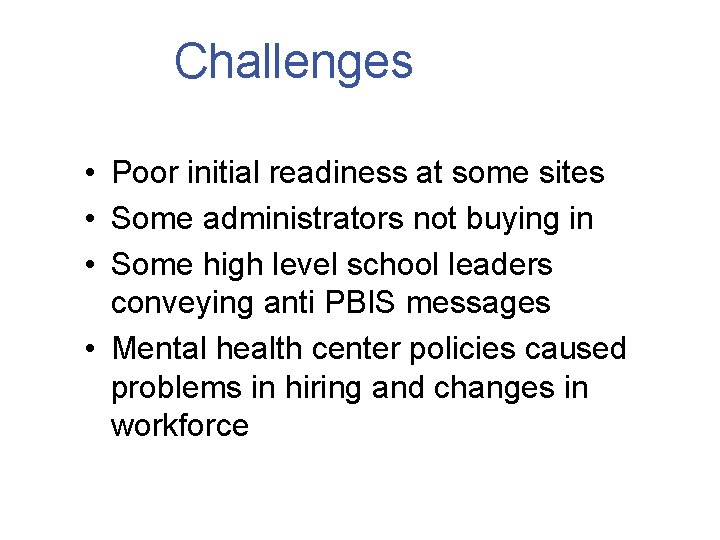 Challenges

• Poor initial readiness at some sites
• Some administrators not buying in
• Some high level school leaders conveying anti PBIS messages
• Mental health center policies caused problems in hiring and changes in workforce